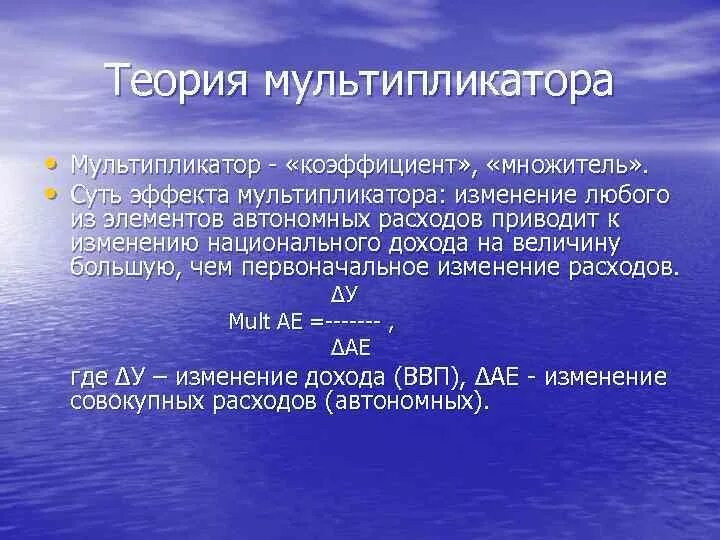 Теория мультипликатора

• Мультипликатор - «коэффициент», «множитель».
• Суть эффекта мультипликатора: изменение любого из элементов автономных расходов приводит к изменению национального дохода на величину большую, чем первоначальное изменение расходов.

ΔУ
Mult AE =------- ,
ΔAE

где ΔУ – изменение дохода (ВВП), ΔAE - изменение совокупных расходов (автономных).